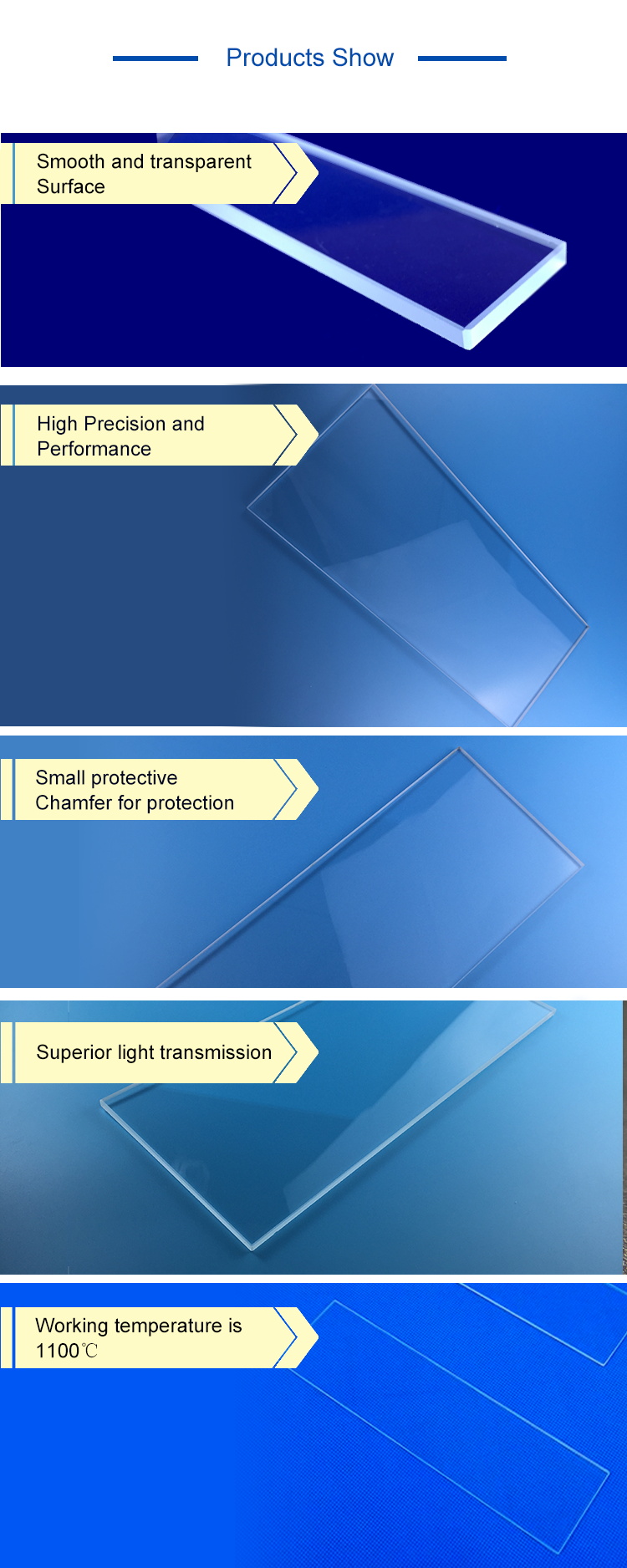 Products Show

Smooth and transparent Surface

High Precision and Performance

Small protective Chamfer for protection

Superior light transmission

Working temperature is 1100℃